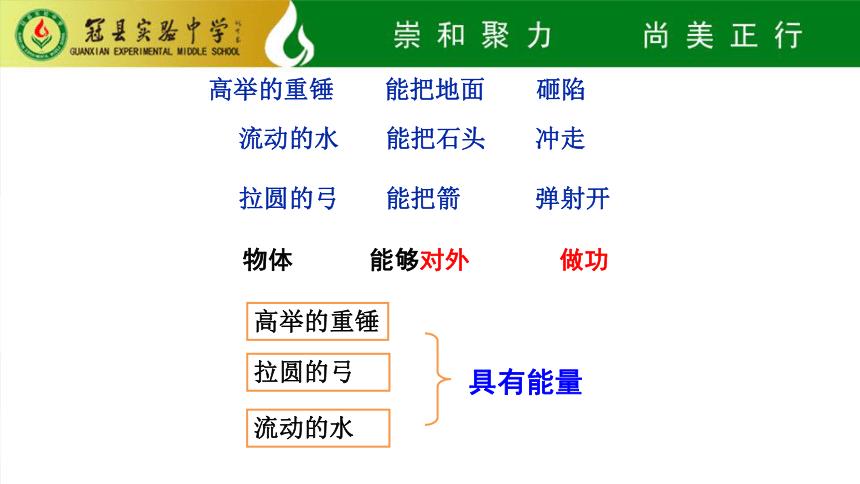 冠县实验中学
GUANXIAN EXPERIMENTAL MIDDLE SCHOOL
崇和聚力 尚美正行

高举的重锤 能把地面 砸陷
流动的水 能把石头 冲走
拉圆的弓 能把箭 弹射开
物体 能够对外 做功

高举的重锤
拉圆的弓
流动的水
具有能量